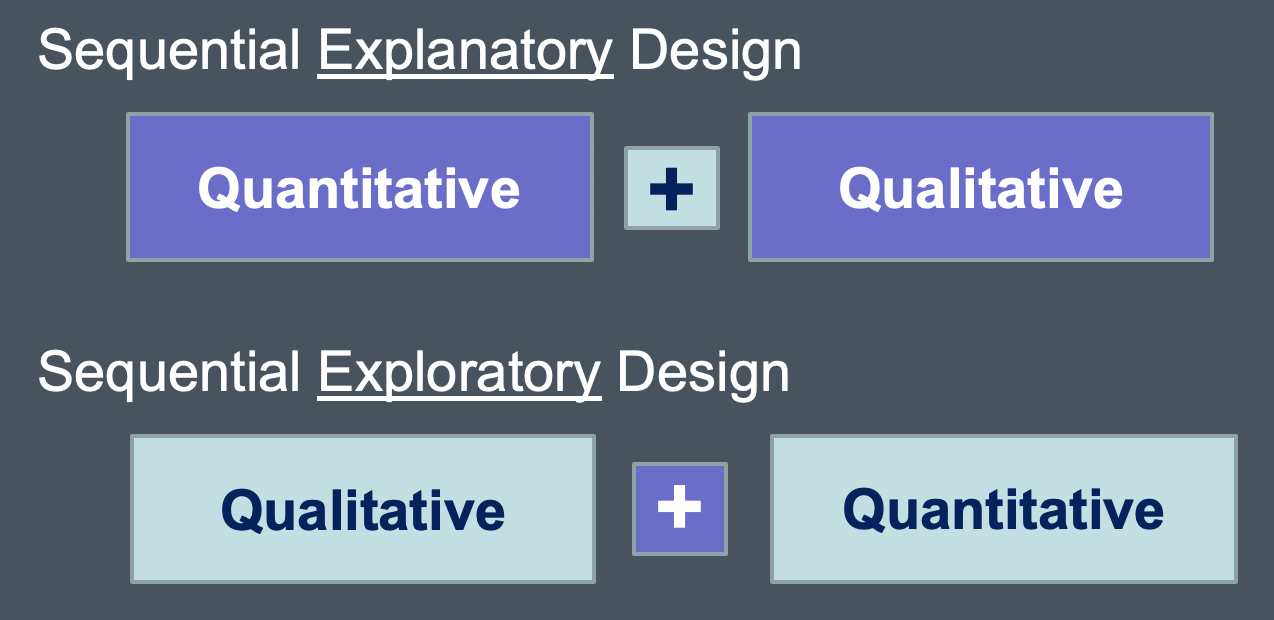 Sequential Explanatory Design

Quantitative + Qualitative

Sequential Exploratory Design

Qualitative + Quantitative